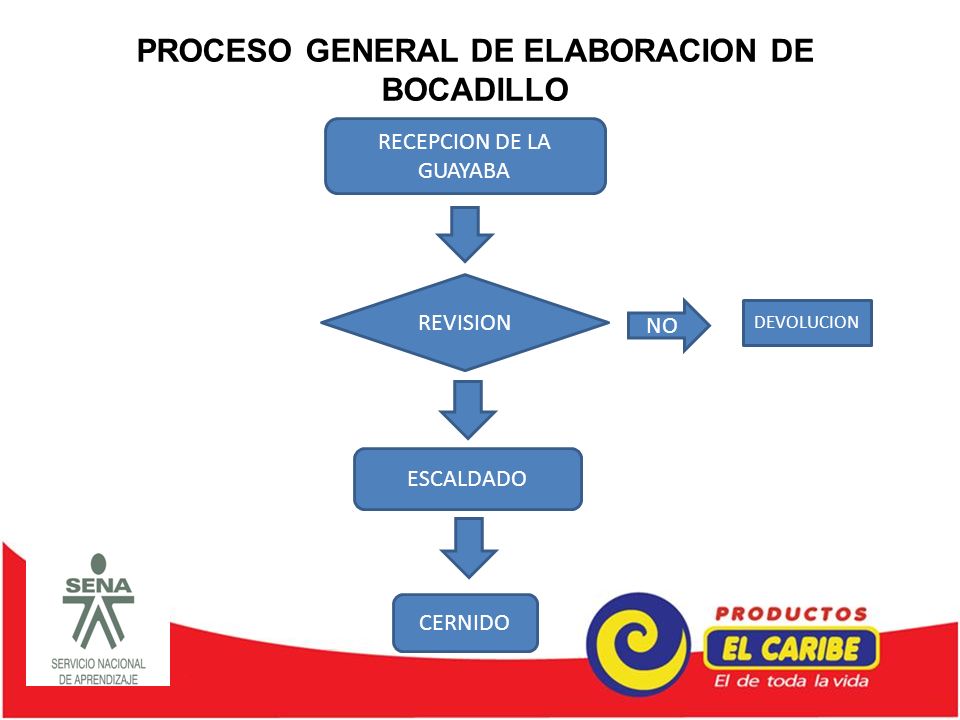 PROCESO GENERAL DE ELABORACION DE BOCADILLO

RECEPCION DE LA GUAYABA

REVISION

NO

DEVOLUCION

ESCALDADO

CERNIDO

SENA
SERVICIO NACIONAL DE APRENDIZAJE

PRODUCTOS
EL CARIBE
El de toda la vida